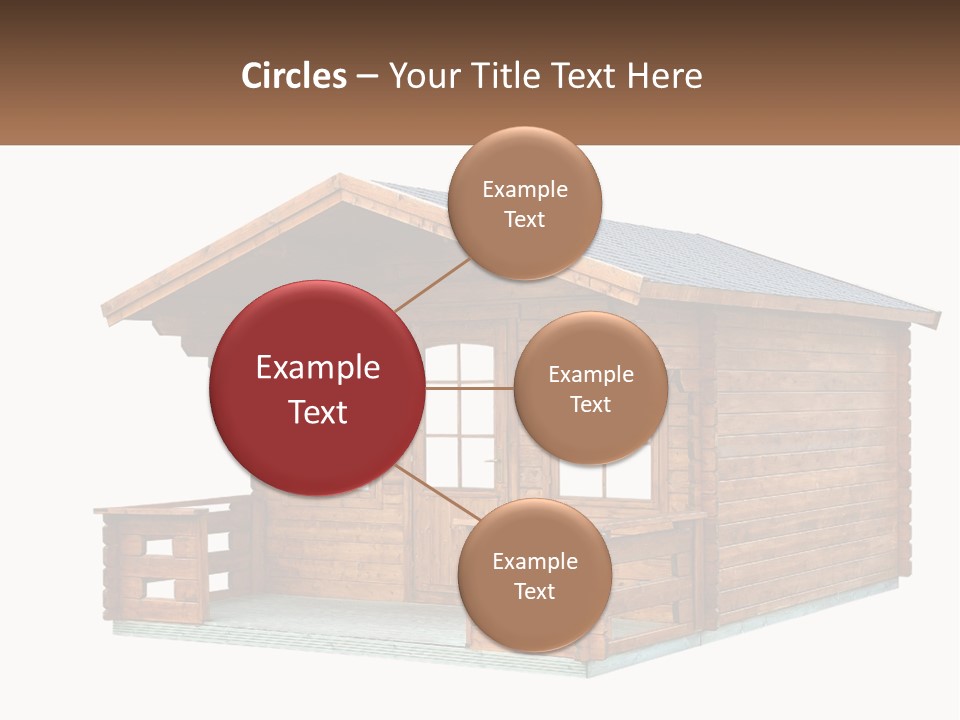 Circles – Your Title Text Here

Example Text

Example Text

Example Text

Example Text